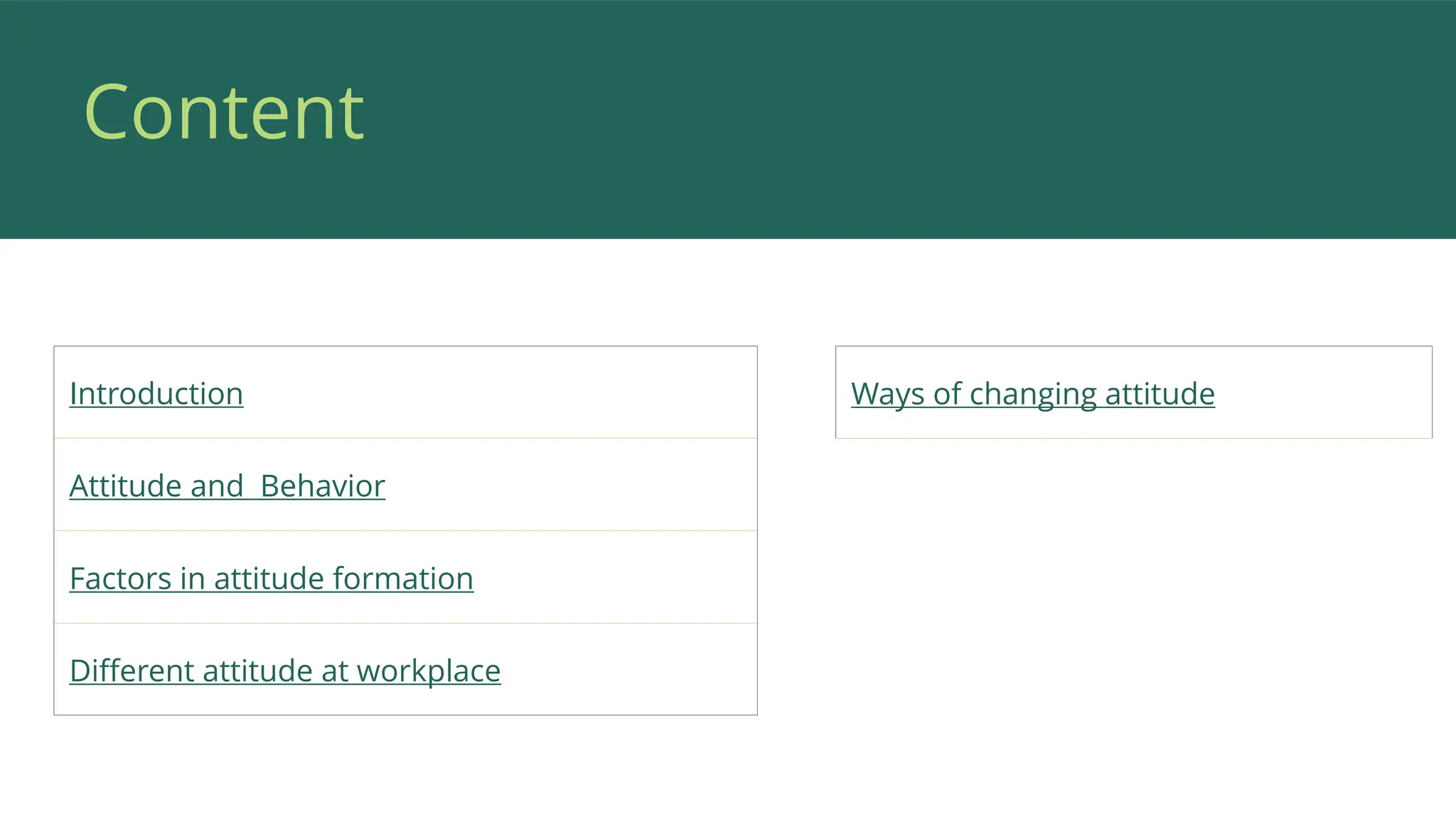 Content

Introduction

Attitude and  Behavior

Factors in attitude formation

Different attitude at workplace

Ways of changing attitude